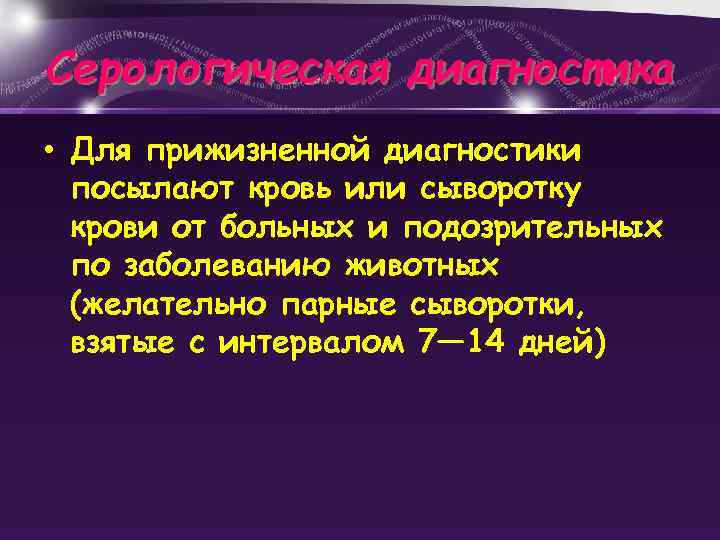 Серологическая диагностика

• Для прижизненной диагностики посылают кровь или сыворотку крови от больных и подозрительных по заболеванию животных (желательно парные сыворотки, взятые с интервалом 7—14 дней)